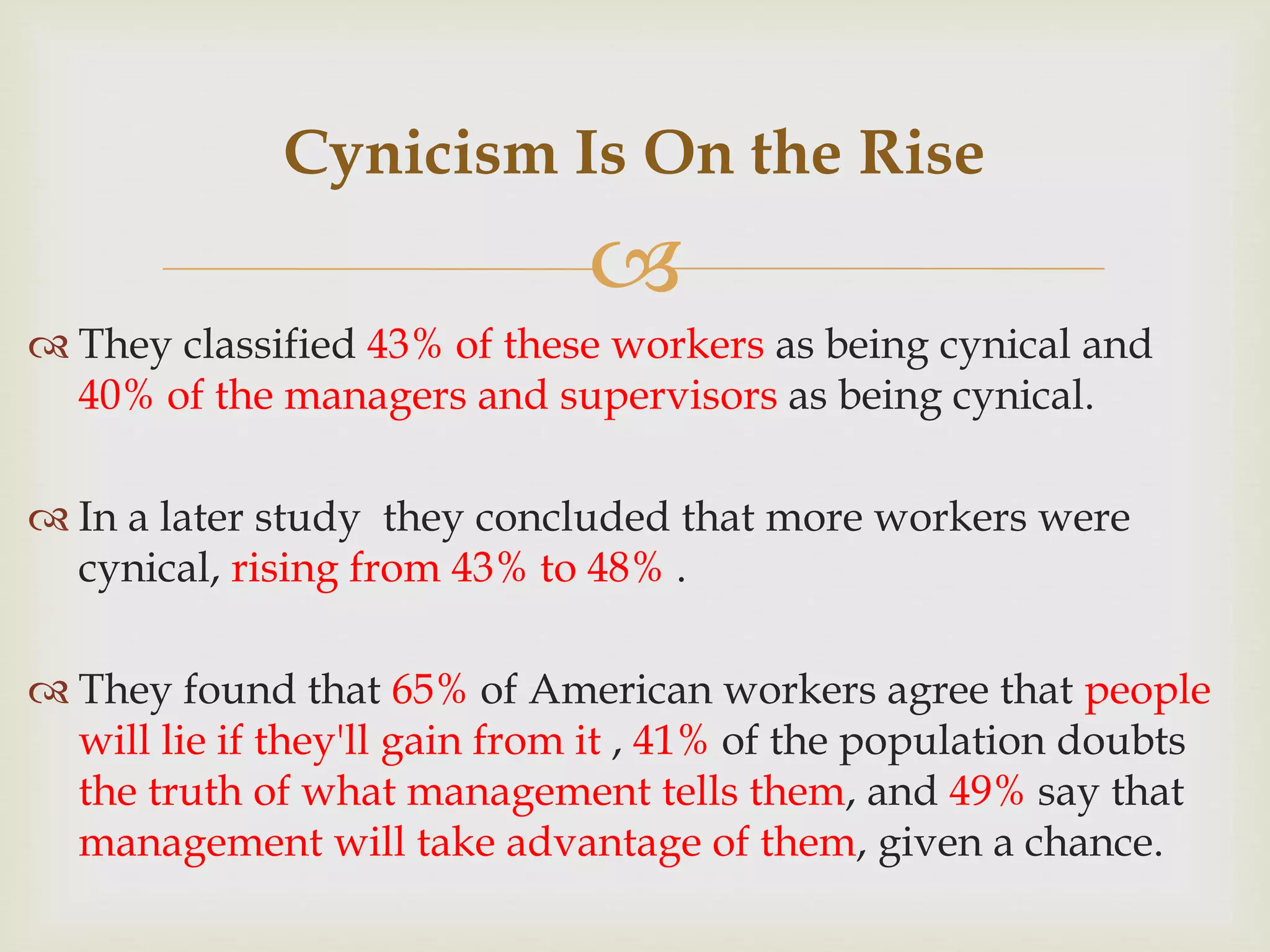 Cynicism Is On the Rise

They classified 43% of these workers as being cynical and 40% of the managers and supervisors as being cynical.

In a later study  they concluded that more workers were cynical, rising from 43% to 48% .

They found that 65% of American workers agree that people will lie if they'll gain from it , 41% of the population doubts the truth of what management tells them, and 49% say that management will take advantage of them, given a chance.